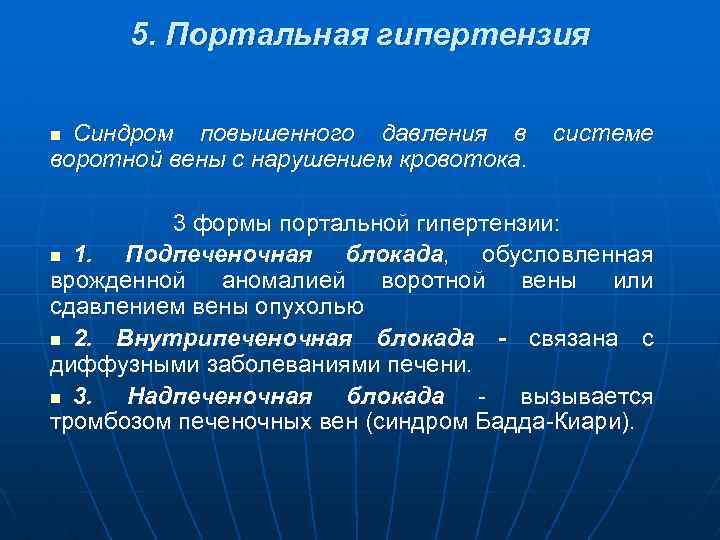 5. Портальная гипертензия

■ Синдром повышенного давления в системе воротной вены с нарушением кровотока.

3 формы портальной гипертензии:

■ 1. Подпеченочная блокада, обусловленная врожденной аномалией воротной вены или сдавлением вены опухолью

■ 2. Внутрипеченочная блокада - связана с диффузными заболеваниями печени.

■ 3. Надпеченочная блокада - вызывается тромбозом печеночных вен (синдром Бадда-Киари).